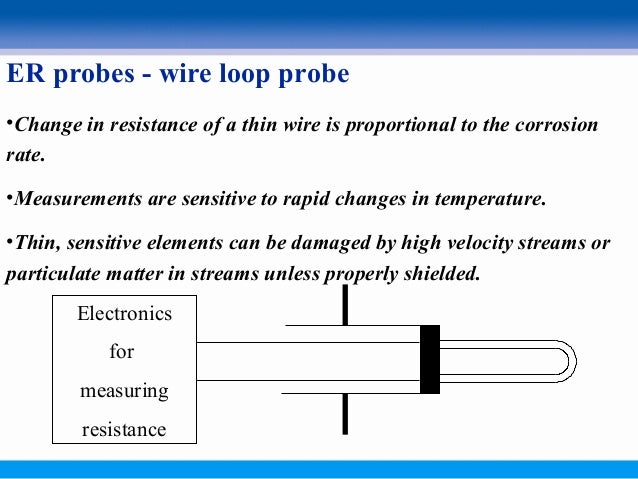 ER probes - wire loop probe

•Change in resistance of a thin wire is proportional to the corrosion rate.

•Measurements are sensitive to rapid changes in temperature.

•Thin, sensitive elements can be damaged by high velocity streams or particulate matter in streams unless properly shielded.

Electronics for measuring resistance